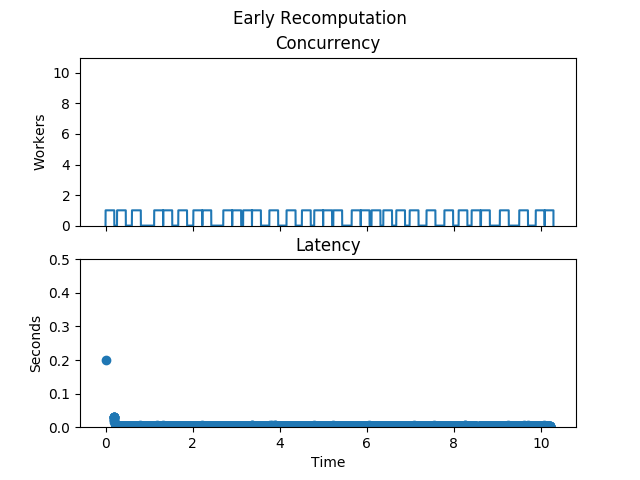 Early Recomputation

Concurrency

Workers

10
8
6
4
2
0

Latency

Seconds

0.5
0.4
0.3
0.2
0.1
0.0

0
2
4
6
8
10

Time